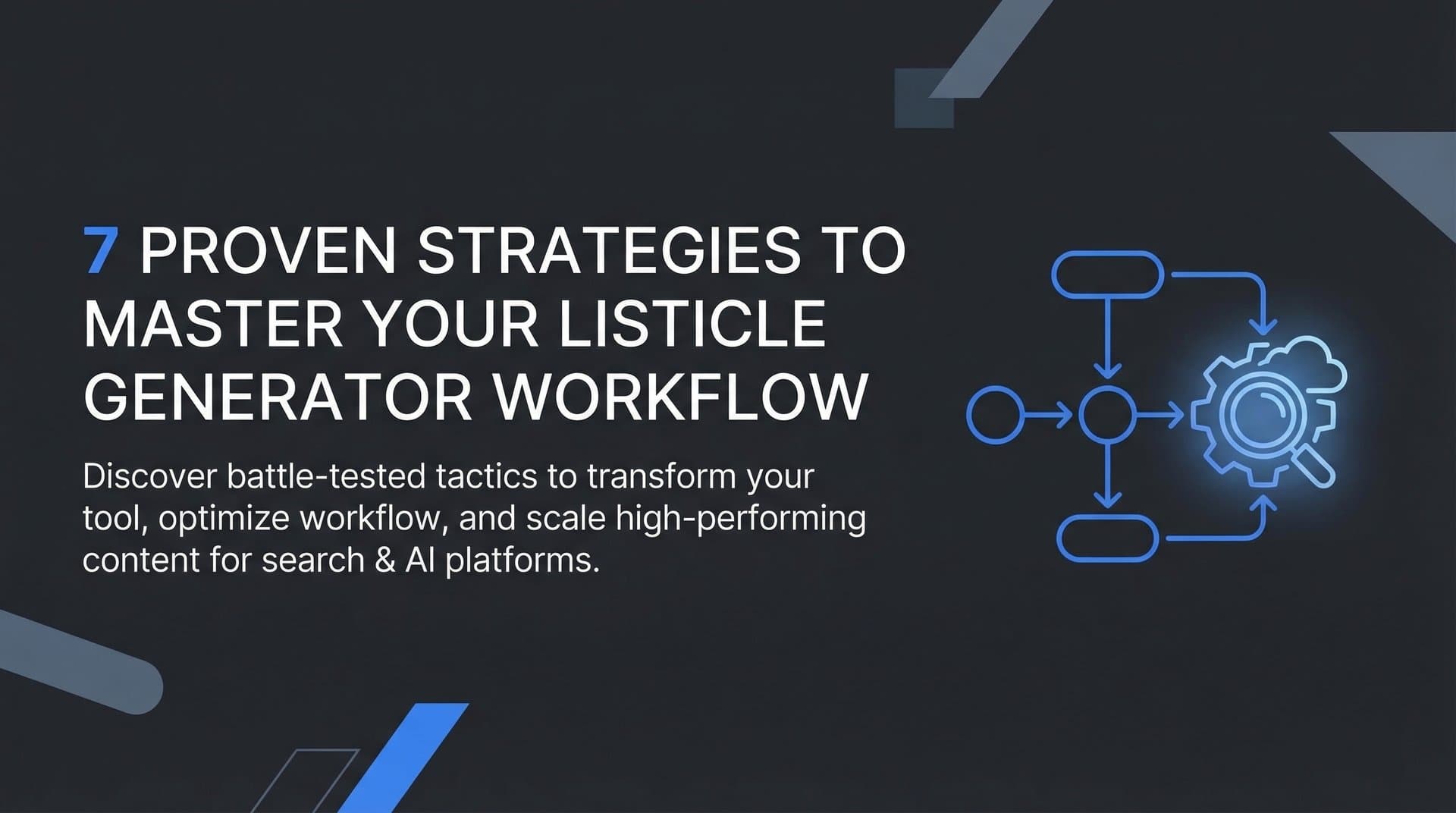 7 PROVEN STRATEGIES TO MASTER YOUR LISTICLE GENERATOR WORKFLOW

Discover battle-tested tactics to transform your tool, optimize workflow, and scale high-performing content for search & AI platforms.